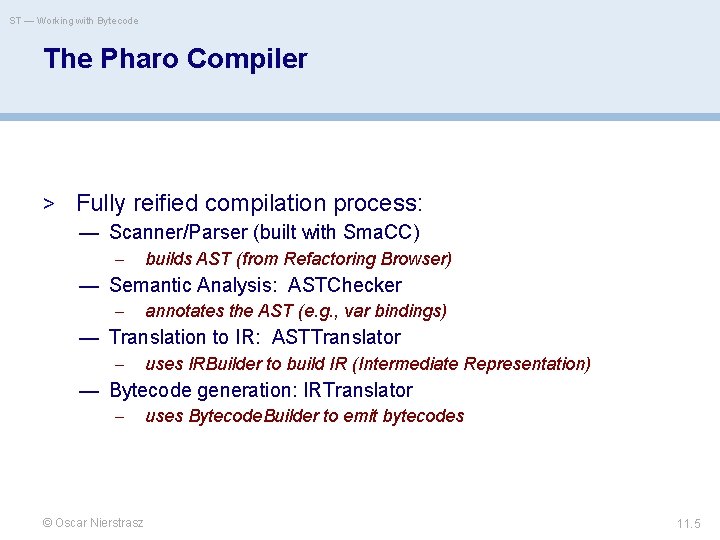 ST — Working with Bytecode

The Pharo Compiler

> Fully reified compilation process:
— Scanner/Parser (built with SmaCC)
– builds AST (from Refactoring Browser)
— Semantic Analysis: ASTChecker
– annotates the AST (e.g., var bindings)
— Translation to IR: ASTTranslator
– uses IRBuilder to build IR (Intermediate Representation)
— Bytecode generation: IRTranslator
– uses BytecodeBuilder to emit bytecodes

© Oscar Nierstrasz

11.5